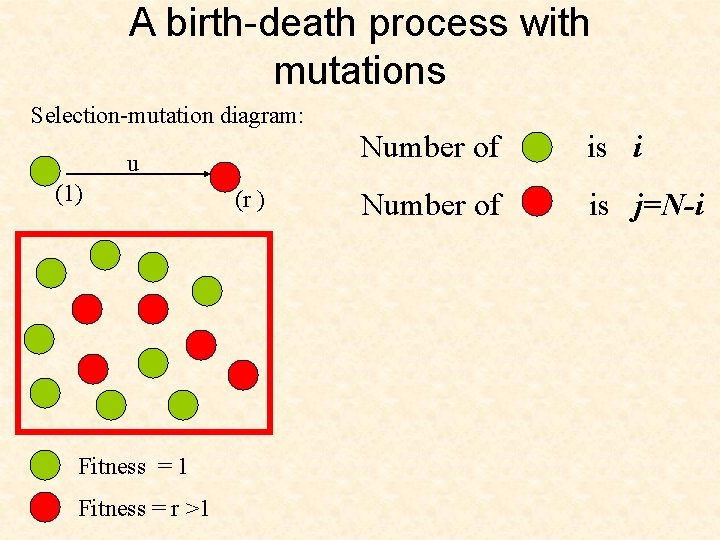 A birth-death process with mutations

Selection-mutation diagram:

u

(1)

(r )

Number of is $i$

Number of is $j=N-i$

Fitness = 1

Fitness = r >1